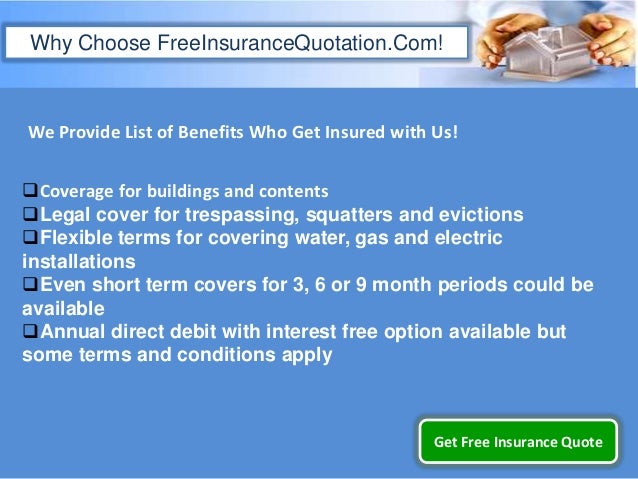 Why Choose FreeInsuranceQuotation.Com!

We Provide List of Benefits Who Get Insured with Us!

❑Coverage for buildings and contents
❑Legal cover for trespassing, squatters and evictions
❑Flexible terms for covering water, gas and electric installations
❑Even short term covers for 3, 6 or 9 month periods could be available
❑Annual direct debit with interest free option available but some terms and conditions apply

Get Free Insurance Quote